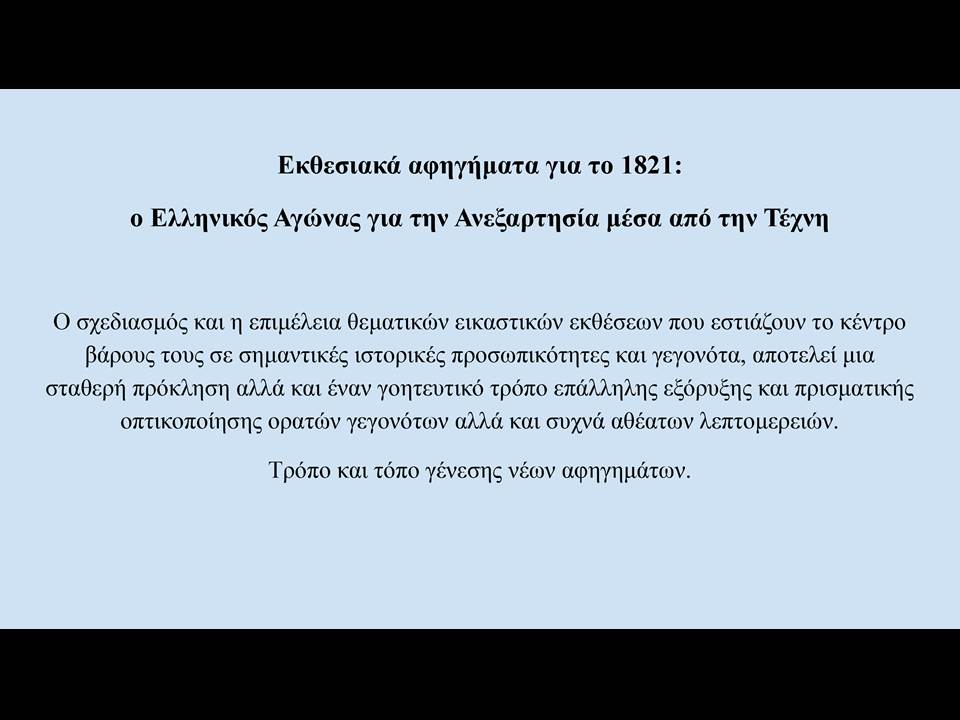 Εκθεσιακά αφηγήματα για το 1821:

ο Ελληνικός Αγώνας για την Ανεξαρτησία μέσα από την Τέχνη

Ο σχεδιασμός και η επιμέλεια θεματικών εικαστικών εκθέσεων που εστιάζουν το κέντρο βάρους τους σε σημαντικές ιστορικές προσωπικότητες και γεγονότα, αποτελεί μια σταθερή πρόκληση αλλά και έναν γοητευτικό τρόπο επάλληλης εξόρυξης και πρισματικής οπτικοποίησης ορατών γεγονότων αλλά και συχνά αθέατων λεπτομερειών.

Τρόπο και τόπο γένεσης νέων αφηγημάτων.